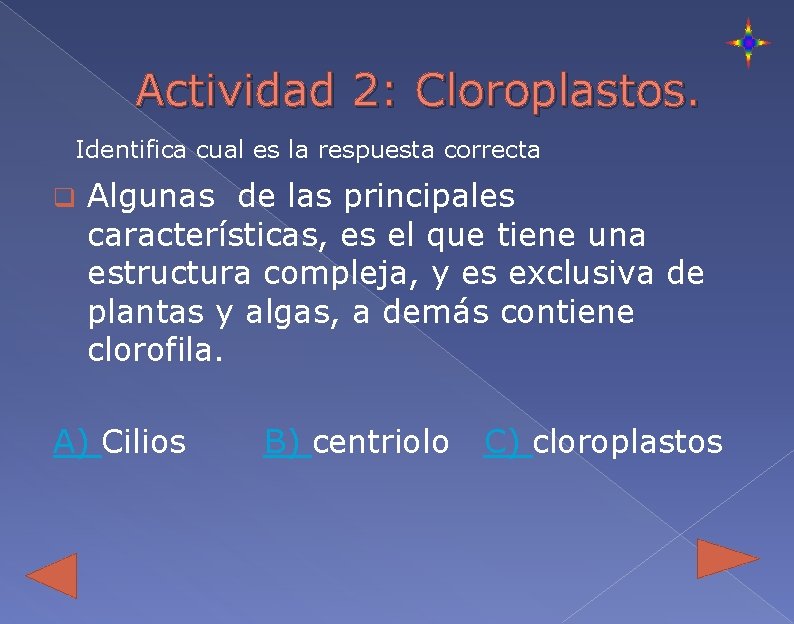 Actividad 2: Cloroplastos.

Identifica cual es la respuesta correcta

Algunas de las principales características, es el que tiene una estructura compleja, y es exclusiva de plantas y algas, a demás contiene clorofila.

A) Cilios B) centriolo C) cloroplastos